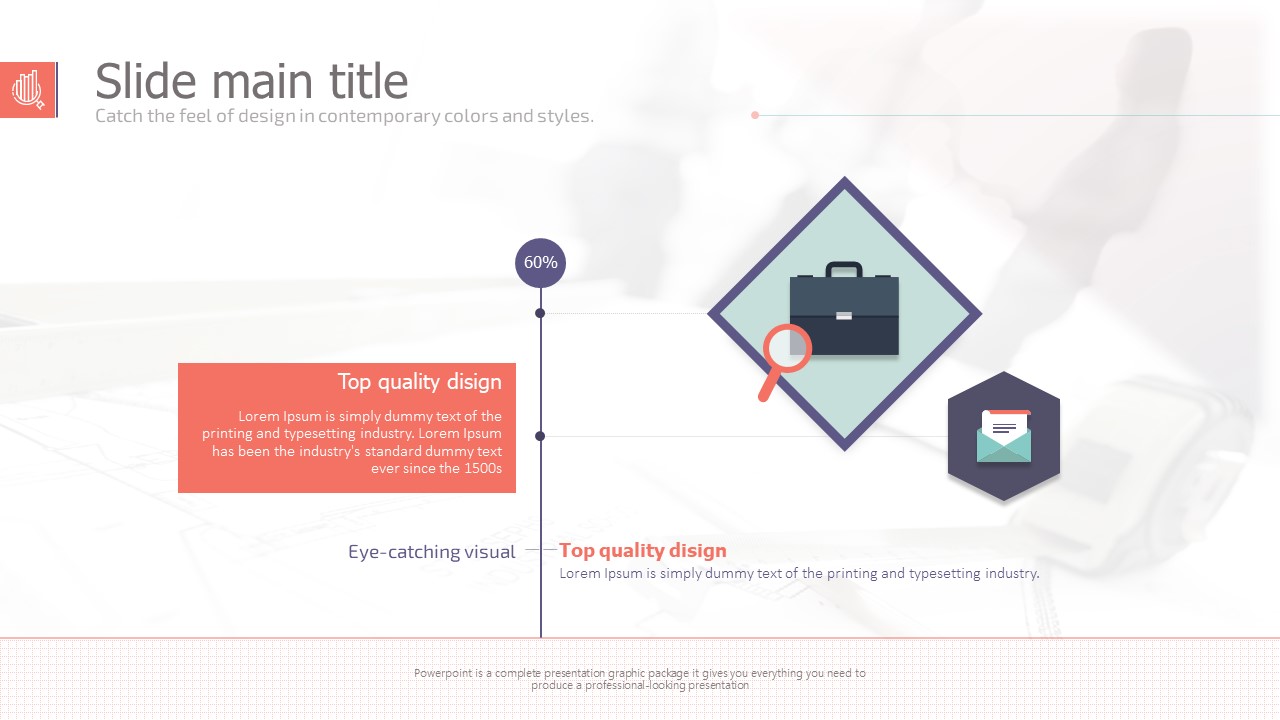 Slide main title
Catch the feel of design in contemporary colors and styles.

60%

Top quality disign
Lorem Ipsum is simply dummy text of the printing and typesetting industry. Lorem Ipsum has been the industry's standard dummy text ever since the 1500s

Eye-catching visual

Top quality disign
Lorem Ipsum is simply dummy text of the printing and typesetting industry.

Powerpoint is a complete presentation graphic package it gives you everything you need to produce a professional-looking presentation